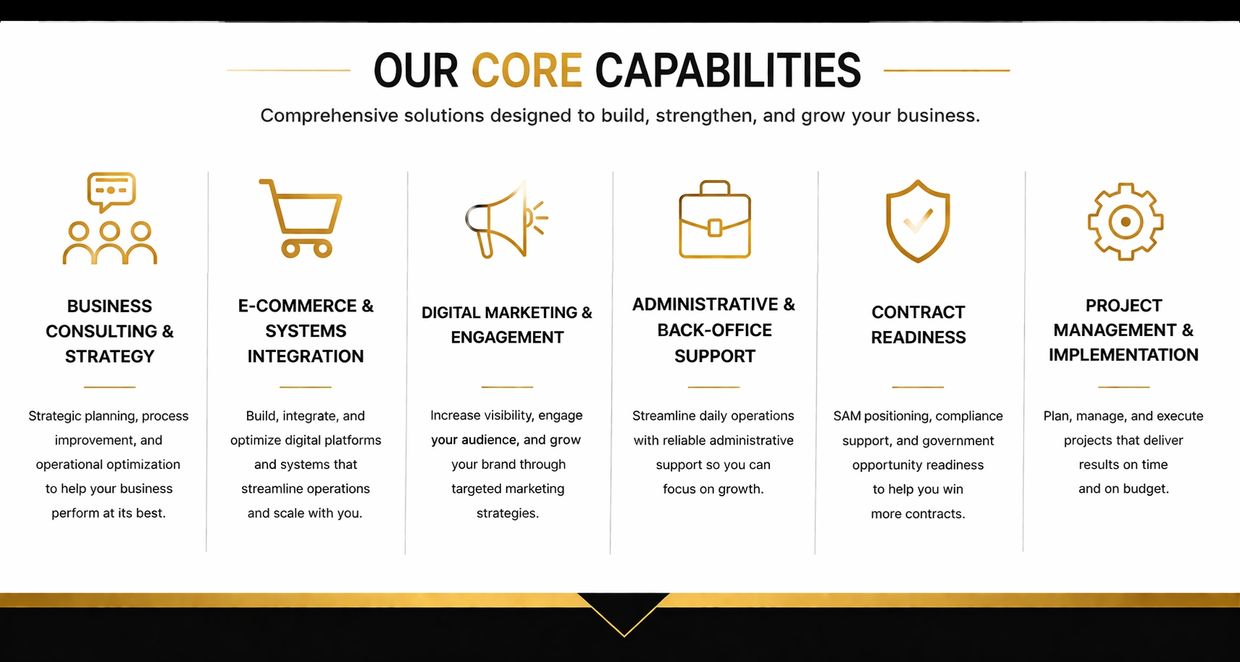 OUR CORE CAPABILITIES

Comprehensive solutions designed to build, strengthen, and grow your business.

BUSINESS CONSULTING & STRATEGY

Strategic planning, process improvement, and operational optimization to help your business perform at its best.

E-COMMERCE & SYSTEMS INTEGRATION

Build, integrate, and optimize digital platforms and systems that streamline operations and scale with you.

DIGITAL MARKETING & ENGAGEMENT

Increase visibility, engage your audience, and grow your brand through targeted marketing strategies.

ADMINISTRATIVE & BACK-OFFICE SUPPORT

Streamline daily operations with reliable administrative support so you can focus on growth.

CONTRACT READINESS

SAM positioning, compliance support, and government opportunity readiness to help you win more contracts.

PROJECT MANAGEMENT & IMPLEMENTATION

Plan, manage, and execute projects that deliver results on time and on budget.